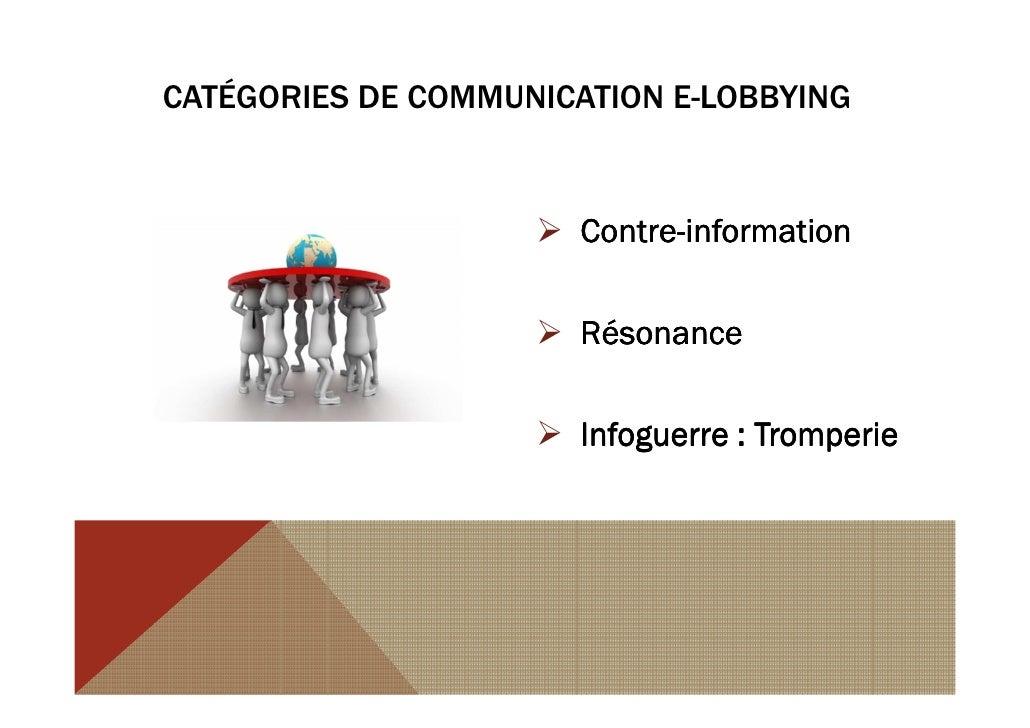 CATÉGORIES DE COMMUNICATION E-LOBBYING

➢ Contre-information

➢ Résonance

➢ Infoguerre : Tromperie